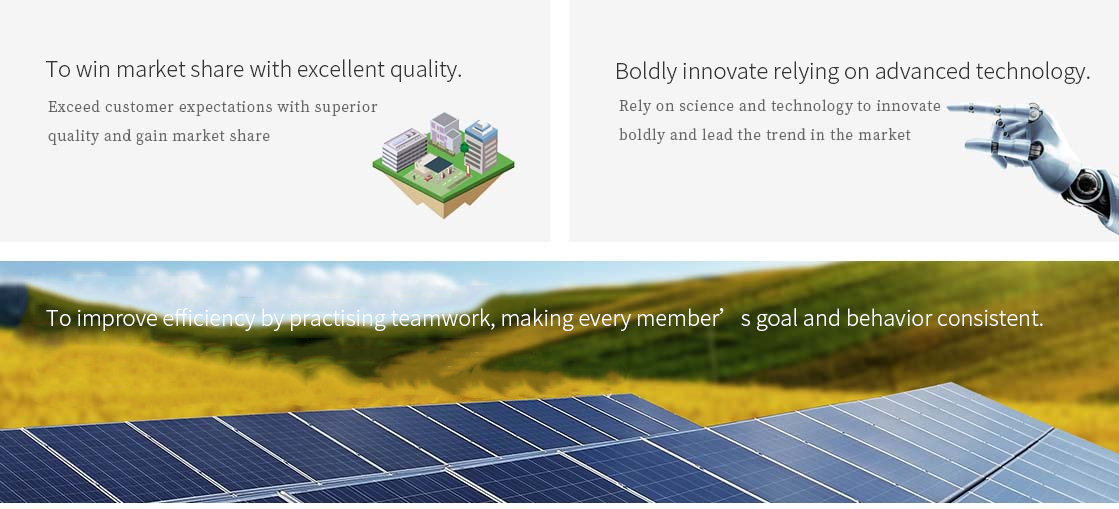 To win market share with excellent quality.

Exceed customer expectations with superior quality and gain market share

Boldly innovate relying on advanced technology.

Rely on science and technology to innovate boldly and lead the trend in the market

To improve efficiency by practising teamwork, making every member’ s goal and behavior consistent.